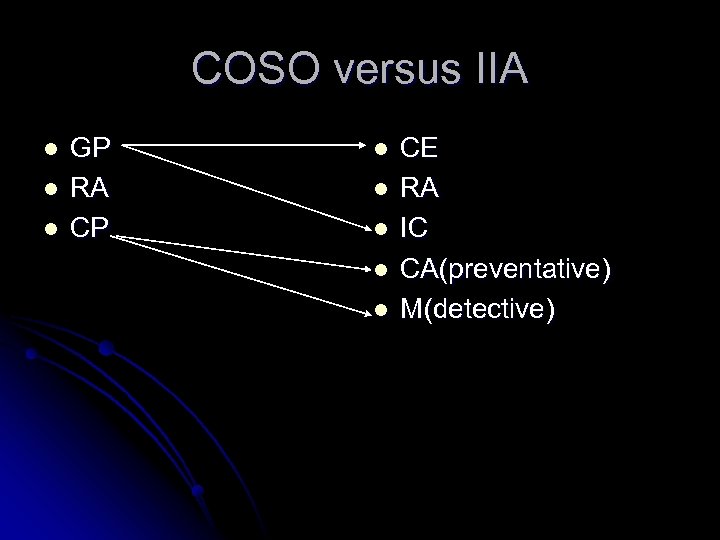 COSO versus IIA

- GP
- RA
- CP

- CE
- RA
- IC
- CA(preventative)
- M(detective)